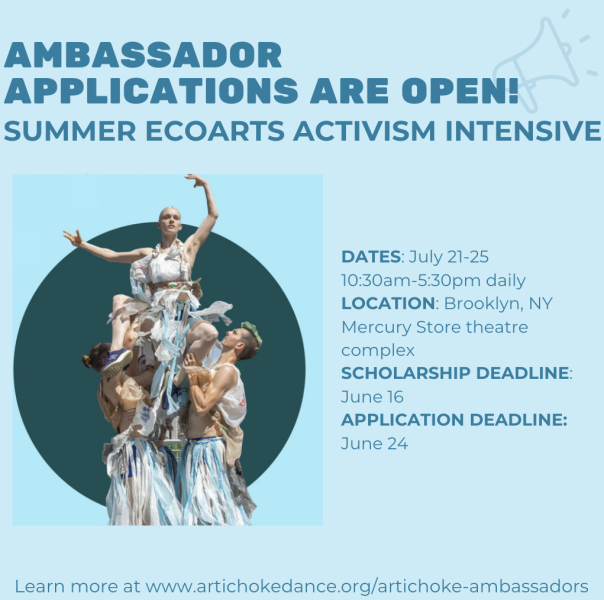 AMBASSADOR APPLICATIONS ARE OPEN!
SUMMER ECOARTS ACTIVISM INTENSIVE

DATES: July 21-25
10:30am-5:30pm daily
LOCATION: Brooklyn, NY
Mercury Store theatre complex
SCHOLARSHIP DEADLINE: June 16
APPLICATION DEADLINE: June 24

Learn more at www.artichokedance.org/artichoke-ambassadors